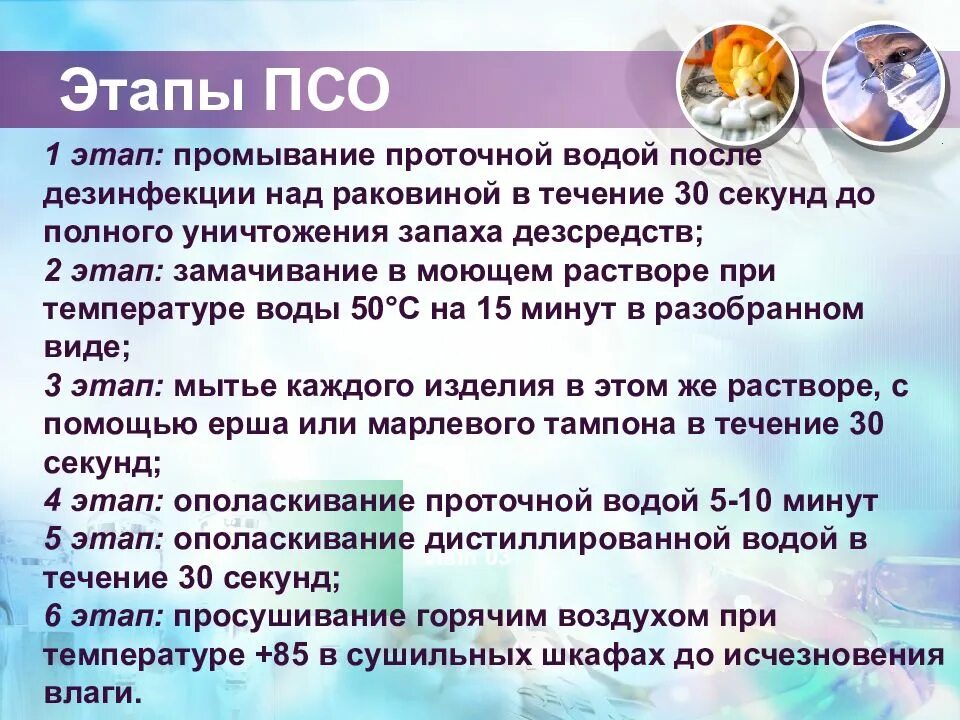 Этапы ПСО

1 этап: промывание проточной водой после дезинфекции над раковиной в течение 30 секунд до полного уничтожения запаха дезсредств;
2 этап: замачивание в моющем растворе при температуре воды 50°С на 15 минут в разобранном виде;
3 этап: мытье каждого изделия в этом же растворе, с помощью ерша или марлевого тампона в течение 30 секунд;
4 этап: ополаскивание проточной водой 5-10 минут
5 этап: ополаскивание дистиллированной водой в течение 30 секунд;
6 этап: просушивание горячим воздухом при температуре +85 в сушильных шкафах до исчезновения влаги.